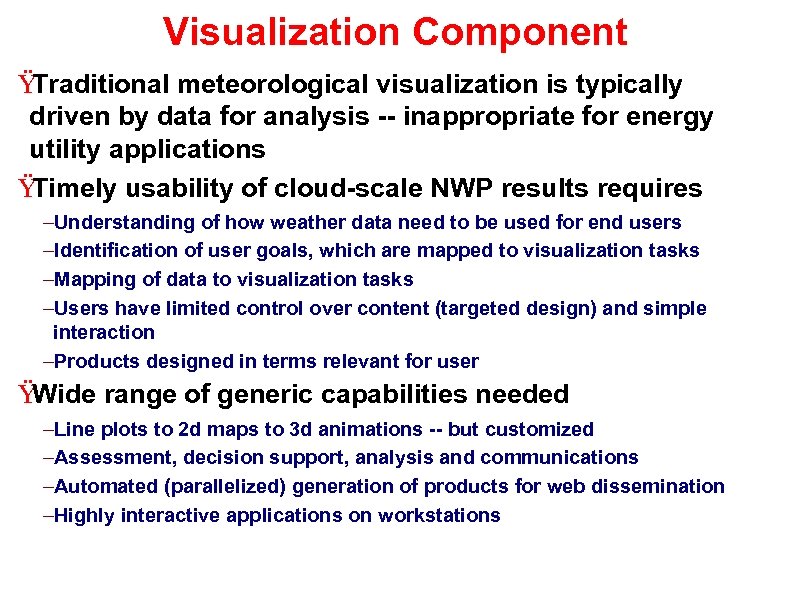 Visualization Component

ŸTraditional meteorological visualization is typically driven by data for analysis -- inappropriate for energy utility applications

ŸTimely usability of cloud-scale NWP results requires

–Understanding of how weather data need to be used for end users

–Identification of user goals, which are mapped to visualization tasks

–Mapping of data to visualization tasks

–Users have limited control over content (targeted design) and simple interaction

–Products designed in terms relevant for user

ŸWide range of generic capabilities needed

–Line plots to 2d maps to 3d animations -- but customized

–Assessment, decision support, analysis and communications

–Automated (parallelized) generation of products for web dissemination

–Highly interactive applications on workstations